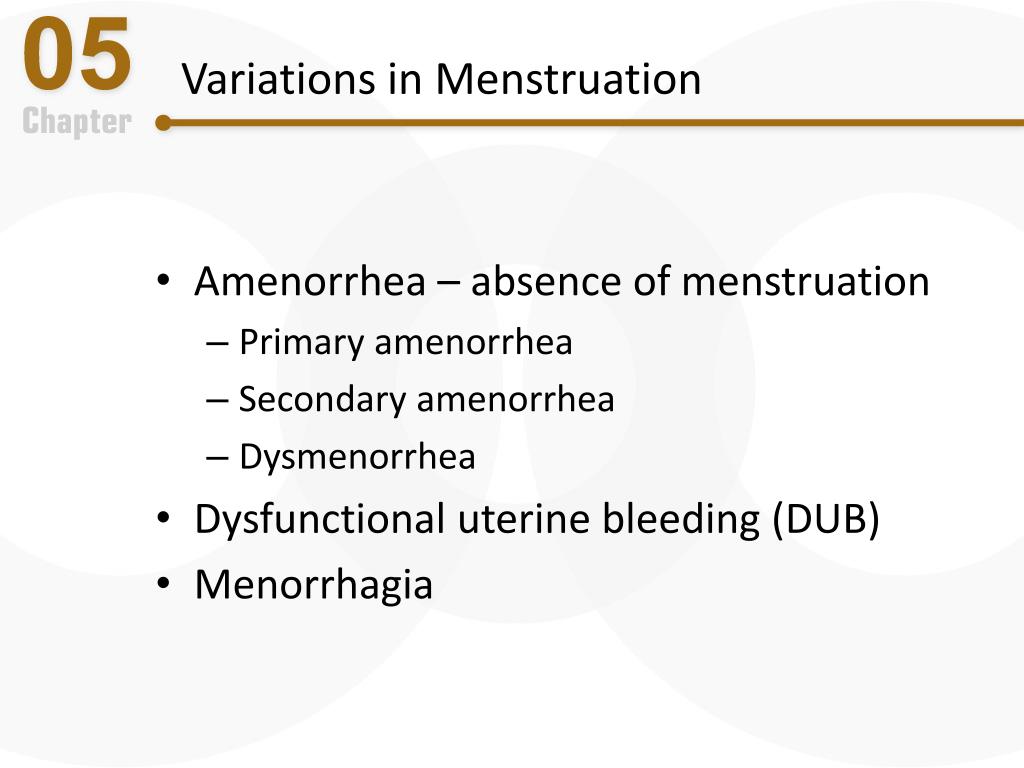 05
Chapter

Variations in Menstruation

• Amenorrhea – absence of menstruation
– Primary amenorrhea
– Secondary amenorrhea
– Dysmenorrhea
• Dysfunctional uterine bleeding (DUB)
• Menorrhagia